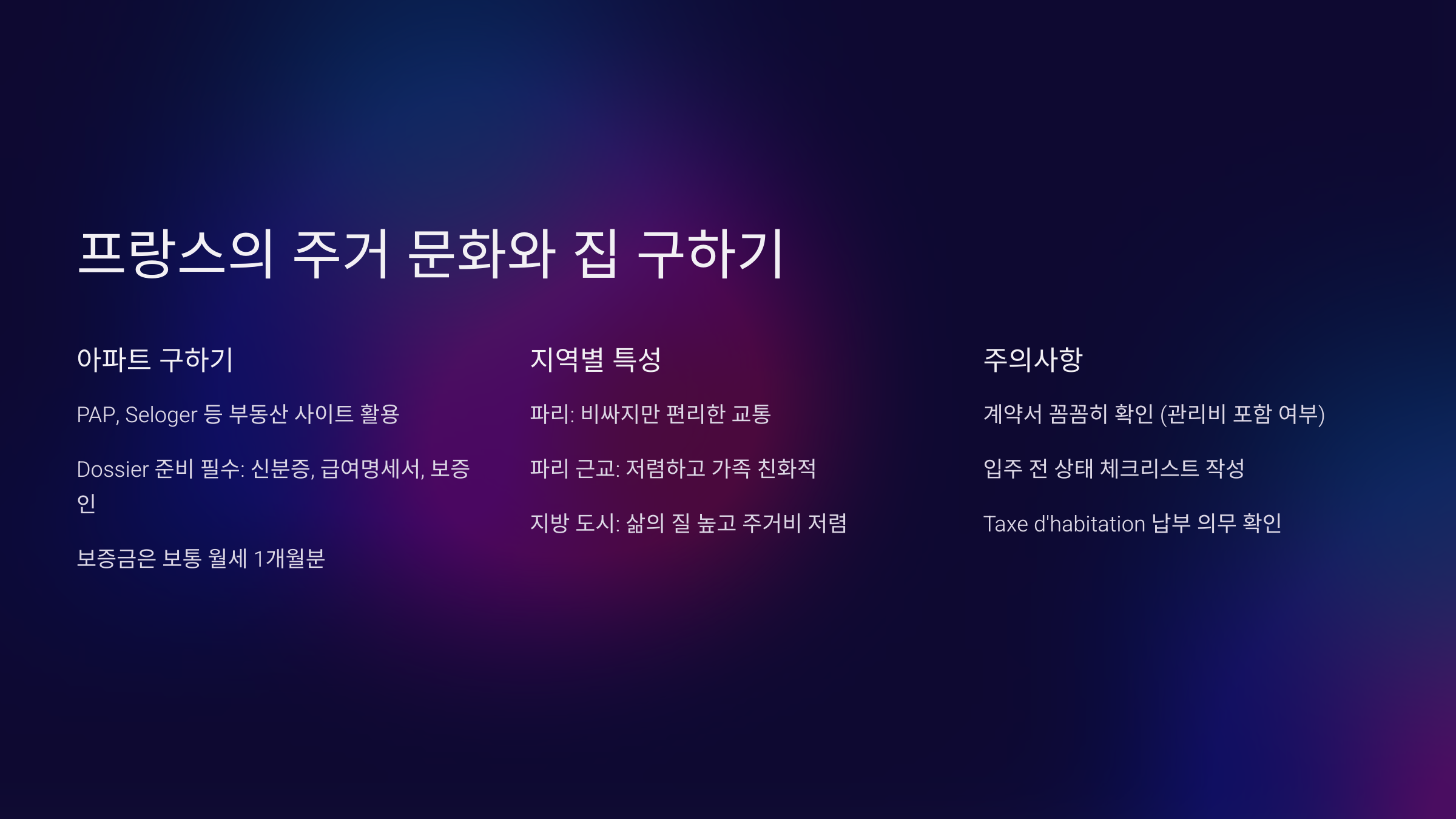 프랑스의 주거 문화와 집 구하기

아파트 구하기

PAP, Seloger 등 부동산 사이트 활용

Dossier 준비 필수: 신분증, 급여명세서, 보증인

보증금은 보통 월세 1개월분

지역별 특성

파리: 비싸지만 편리한 교통

파리 근교: 저렴하고 가족 친화적

지방 도시: 삶의 질 높고 주거비 저렴

주의사항

계약서 꼼꼼히 확인 (관리비 포함 여부)

입주 전 상태 체크리스트 작성

Taxe d'habitation 납부 의무 확인